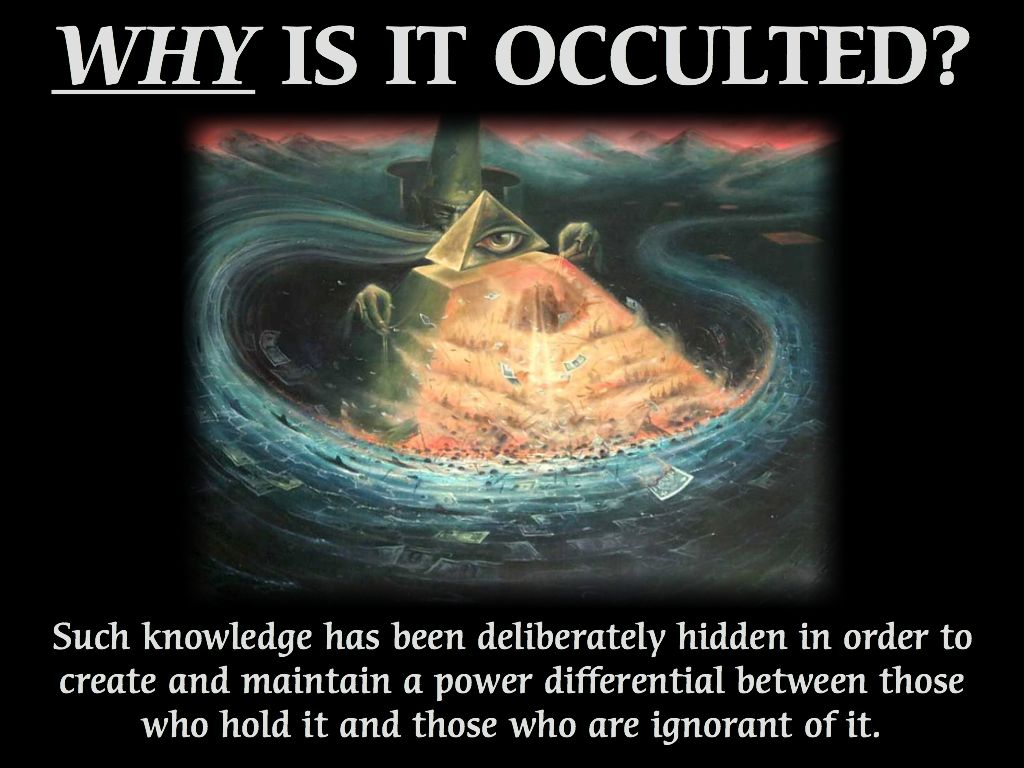 WHY IS IT OCCULTED?

Such knowledge has been deliberately hidden in order to create and maintain a power differential between those who hold it and those who are ignorant of it.